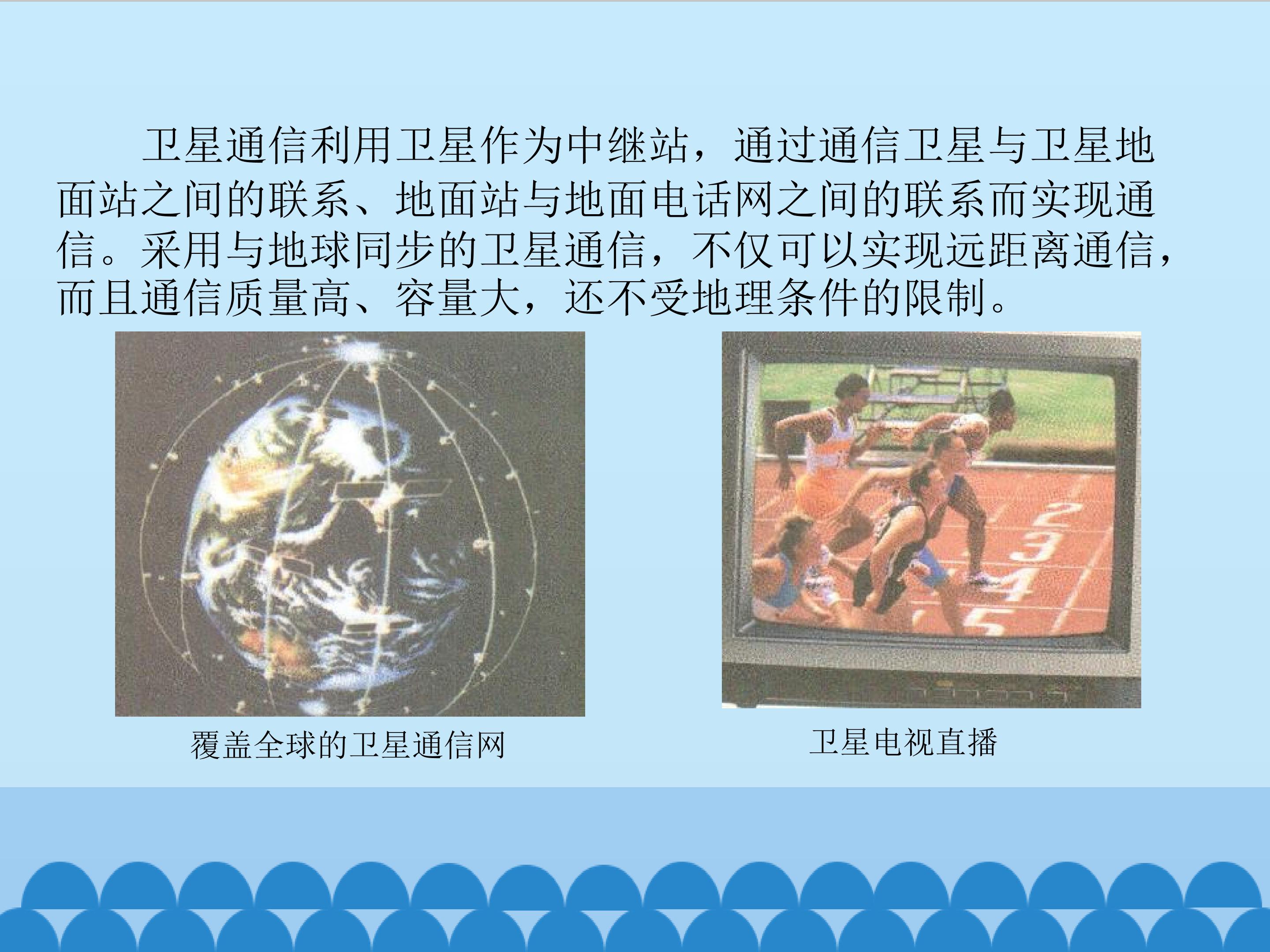 卫星通信利用卫星作为中继站，通过通信卫星与卫星地面站之间的联系、地面站与地面电话网之间的联系而实现通信。采用与地球同步的卫星通信，不仅可以实现远距离通信，而且通信质量高、容量大，还不受地理条件的限制。

覆盖全球的卫星通信网

卫星电视直播